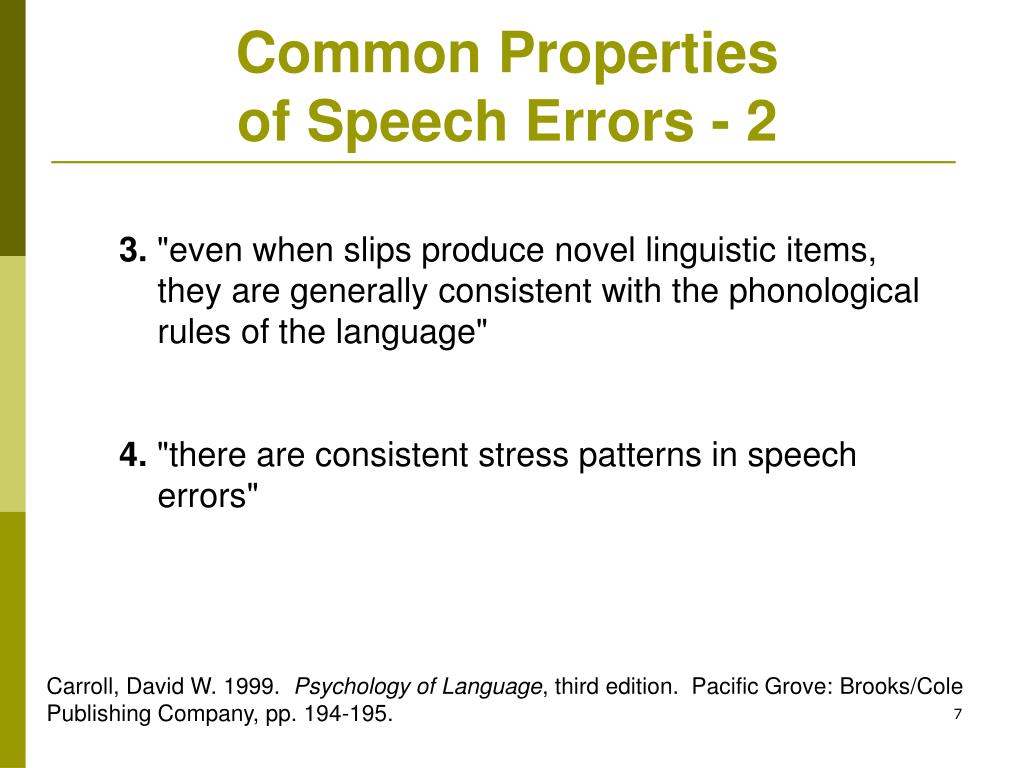 Common Properties
of Speech Errors - 2

3. "even when slips produce novel linguistic items, they are generally consistent with the phonological rules of the language"

4. "there are consistent stress patterns in speech errors"

Carroll, David W. 1999. Psychology of Language, third edition. Pacific Grove: Brooks/Cole Publishing Company, pp. 194-195.

7